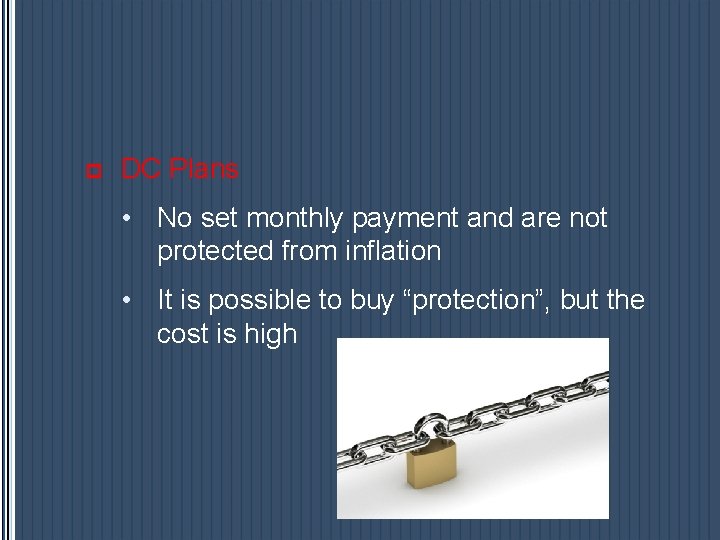 DC Plans

• No set monthly payment and are not protected from inflation

• It is possible to buy “protection”, but the cost is high